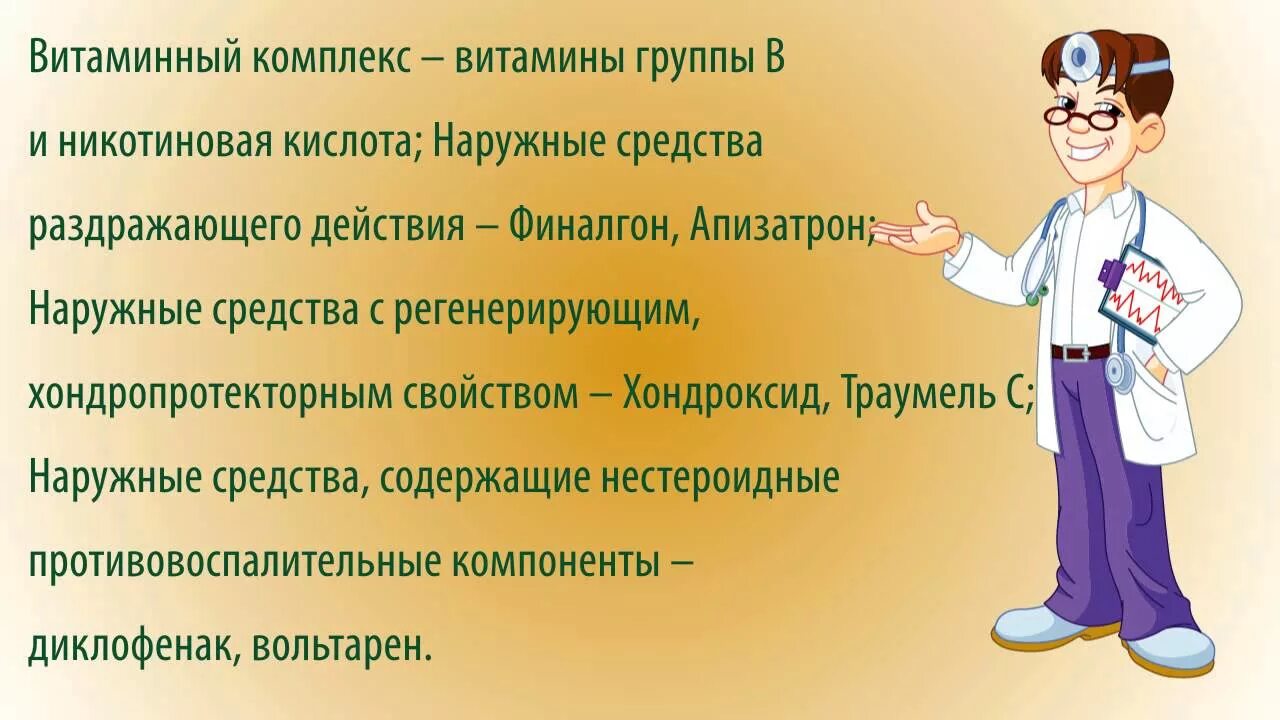 Витаминный комплекс – витамины группы В и никотиновая кислота; Наружные средства раздражающего действия – Финалгон, Апизатрон; Наружные средства с регенерирующим, хондропротекторным свойством – Хондроксид, Траумель С; Наружные средства, содержащие нестероидные противовоспалительные компоненты – диклофенак, вольтарен.